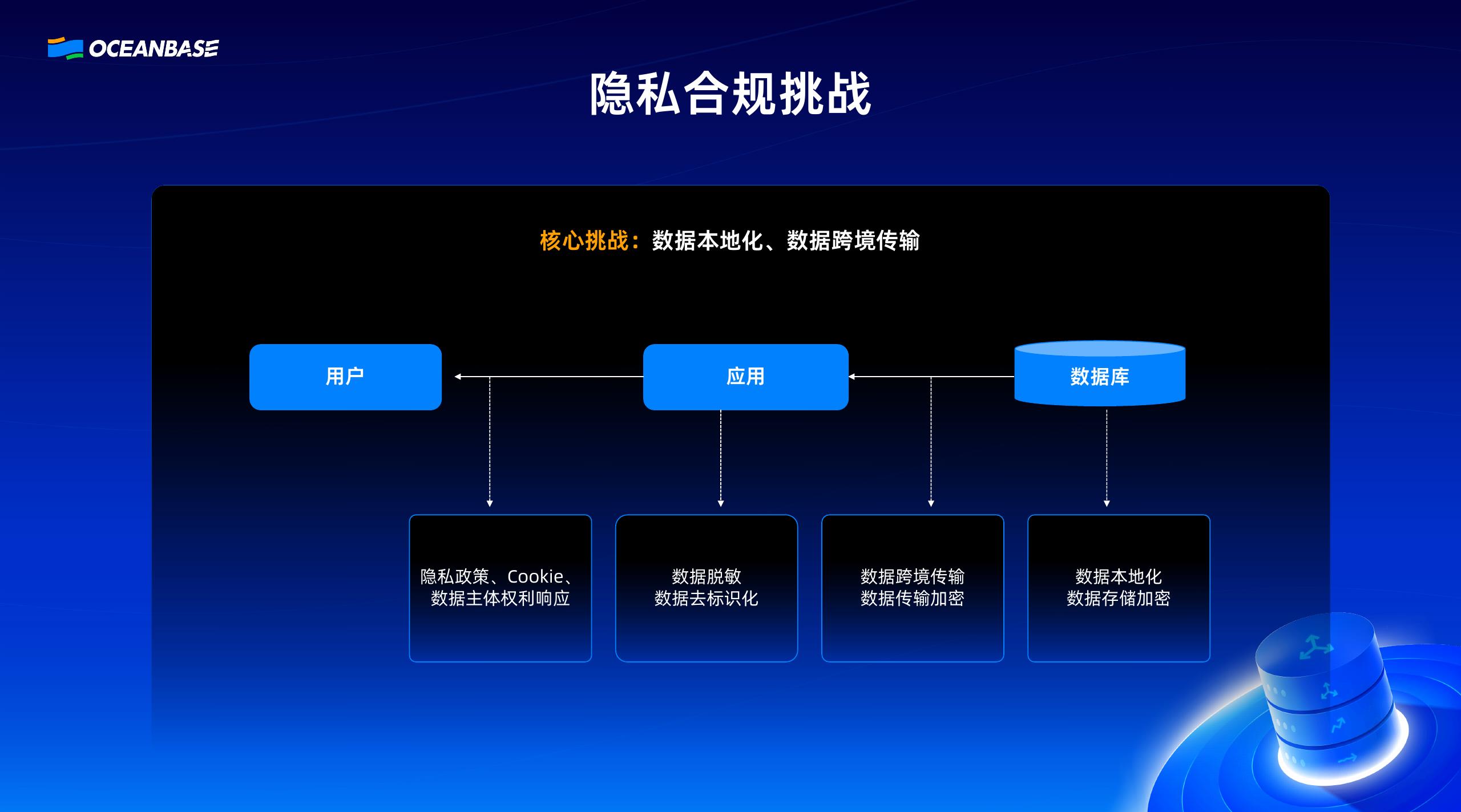 OCEANBASE

隐私合规挑战

核心挑战：数据本地化、数据跨境传输

用户

应用

数据库

隐私政策、Cookie、数据主体权利响应

数据脱敏
数据去标识化

数据跨境传输
数据传输加密

数据本地化
数据存储加密